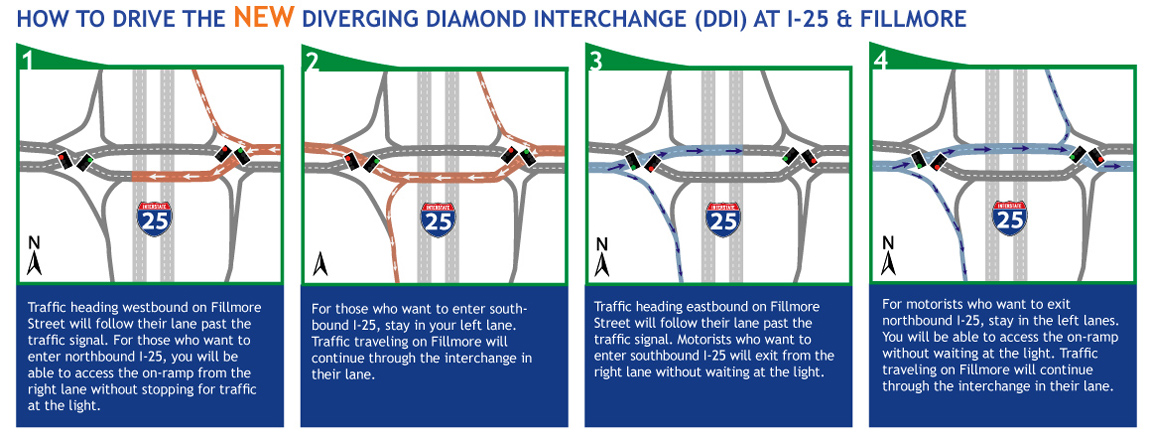 HOW TO DRIVE THE NEW DIVERGING DIAMOND INTERCHANGE (DDI) AT I-25 & FILLMORE

1

INTERSTATE 25

N

Traffic heading westbound on Fillmore Street will follow their lane past the traffic signal. For those who want to enter northbound I-25, you will be able to access the on-ramp from the right lane without stopping for traffic at the light.

2

INTERSTATE 25

N

For those who want to enter southbound I-25, stay in your left lane. Traffic traveling on Fillmore will continue through the interchange in their lane.

3

INTERSTATE 25

N

Traffic heading eastbound on Fillmore Street will follow their lane past the traffic signal. Motorists who want to enter southbound I-25 will exit from the right lane without waiting at the light.

4

INTERSTATE 25

N

For motorists who want to exit northbound I-25, stay in the left lanes. You will be able to access the on-ramp without waiting at the light. Traffic traveling on Fillmore will continue through the interchange in their lane.